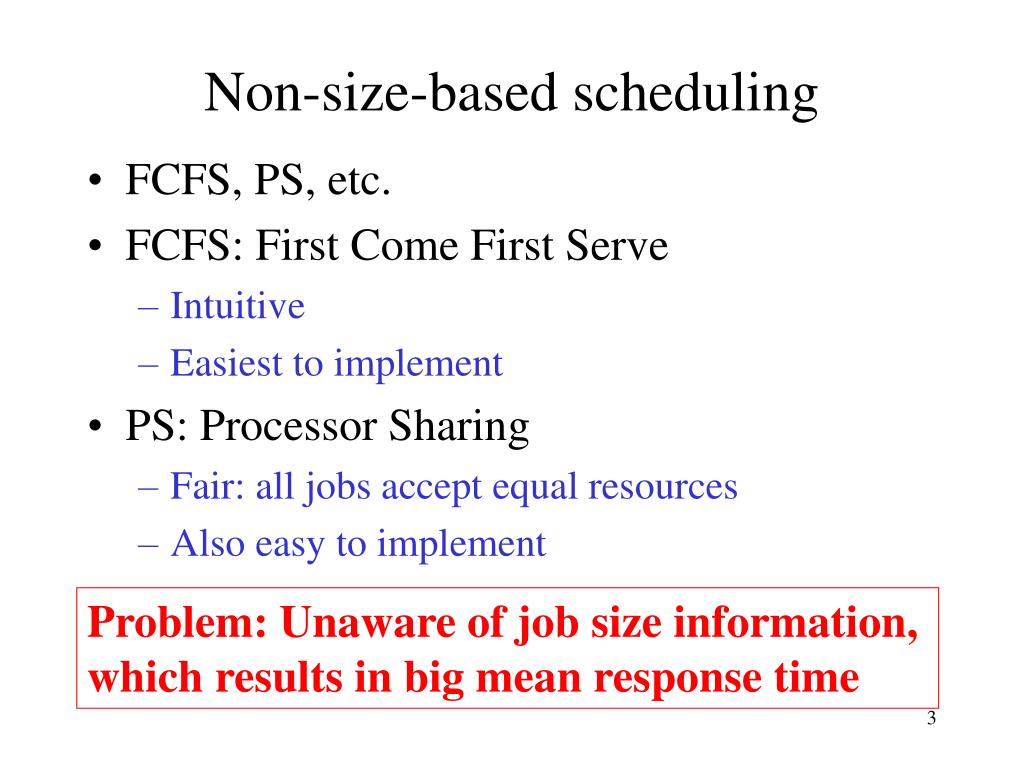 Non-size-based scheduling

• FCFS, PS, etc.
• FCFS: First Come First Serve
– Intuitive
– Easiest to implement
• PS: Processor Sharing
– Fair: all jobs accept equal resources
– Also easy to implement

Problem: Unaware of job size information, which results in big mean response time

3